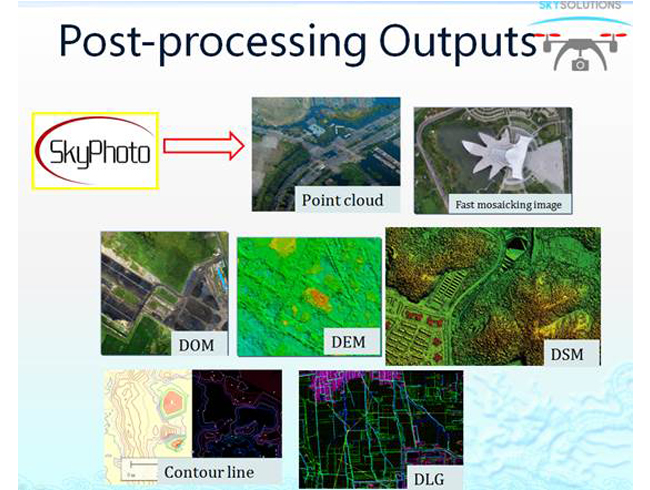 SKYSOLUTIONS

Post-processing Outputs

SkyPhoto

Point cloud

Fast mosaicking image

DOM

DEM

DSM

Contour line

DLG